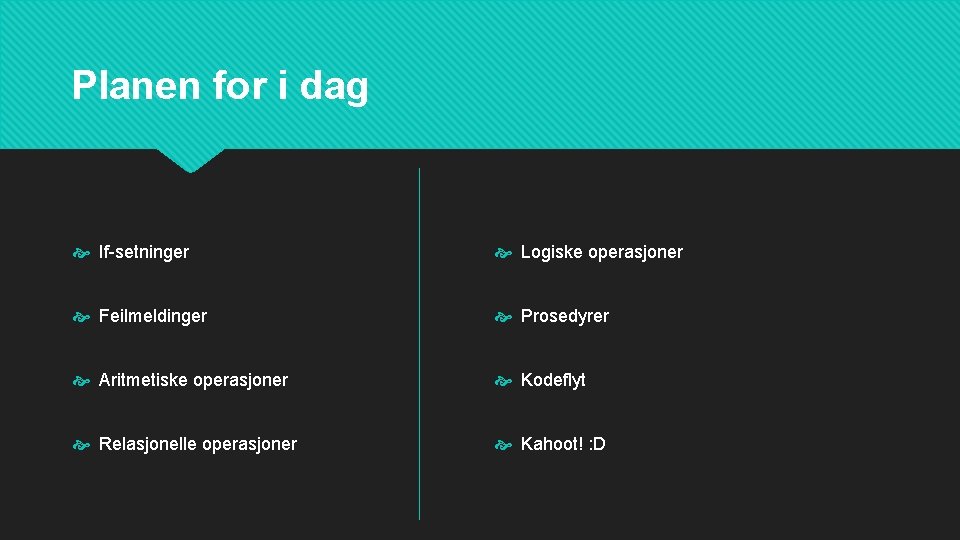 Planen for i dag

If-setninger

Feilmeldinger

Aritmetiske operasjoner

Relasjonelle operasjoner

Logiske operasjoner

Prosedyrer

Kodeflyt

Kahoot! :D